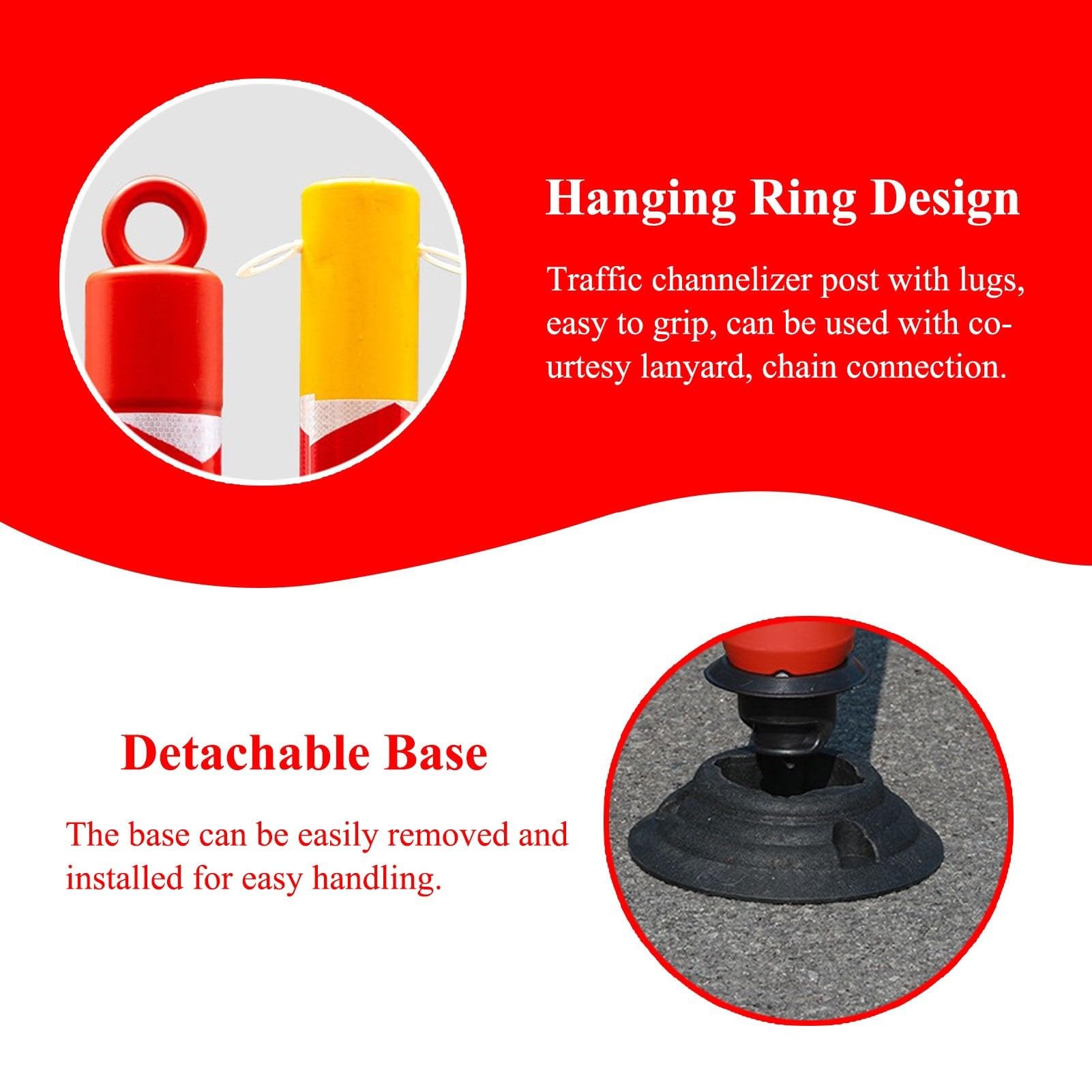 Hanging Ring Design

Traffic channelizer post with lugs, easy to grip, can be used with courtesy lanyard, chain connection.

Detachable Base

The base can be easily removed and installed for easy handling.